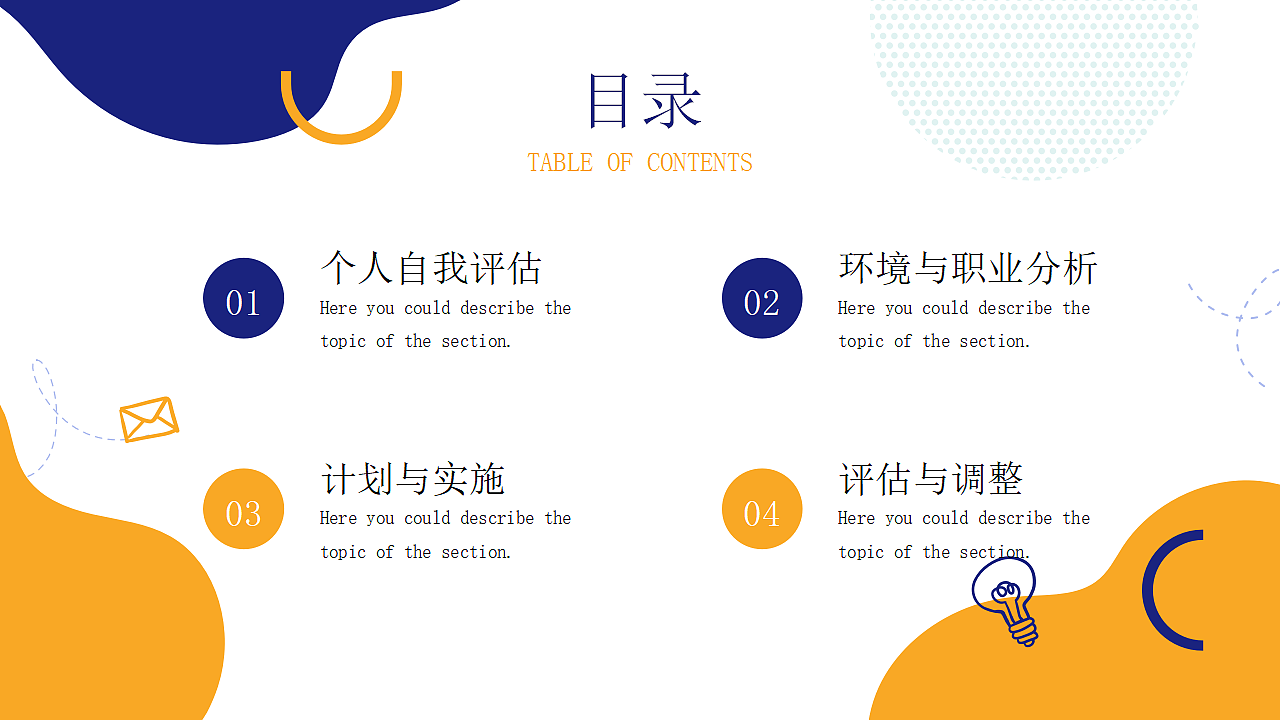 目录
TABLE OF CONTENTS

01
个人自我评估
Here you could describe the topic of the section.

02
环境与职业分析
Here you could describe the topic of the section.

03
计划与实施
Here you could describe the topic of the section.

04
评估与调整
Here you could describe the topic of the section.